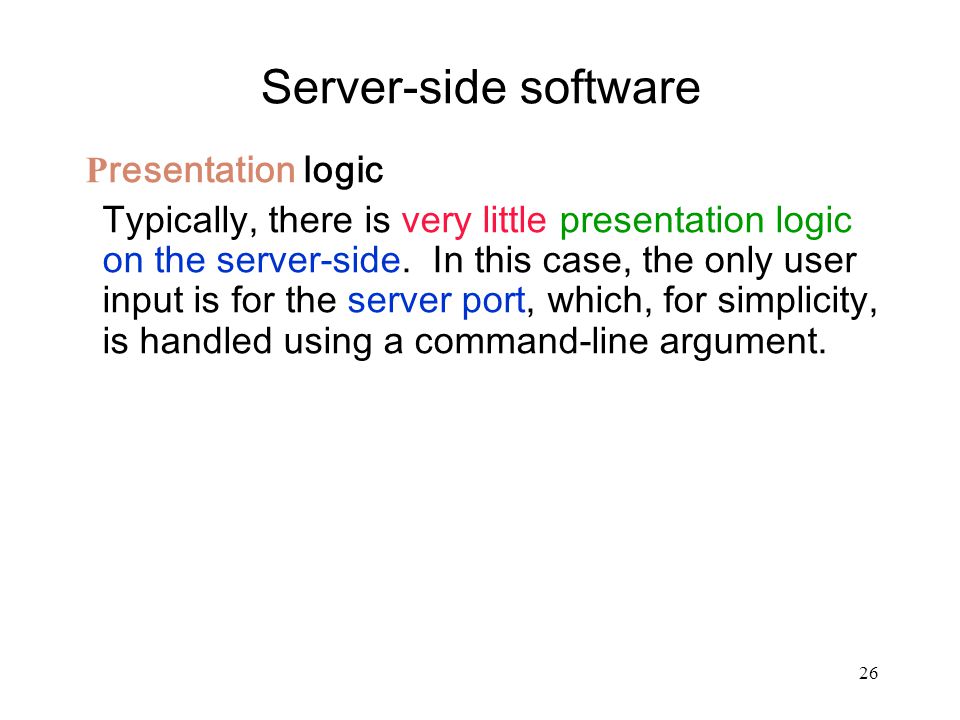 Server-side software

Presentation logic

Typically, there is very little presentation logic on the server-side. In this case, the only user input is for the server port, which, for simplicity, is handled using a command-line argument.

26